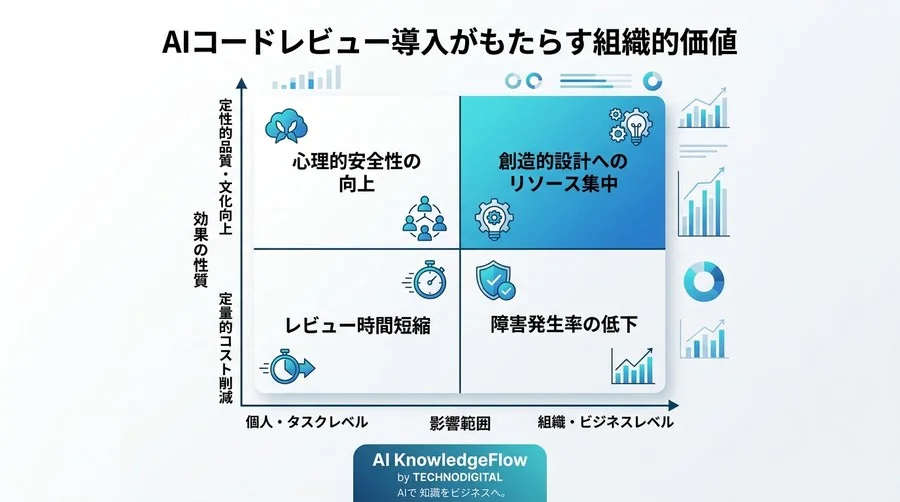 AIコードレビュー導入がもたらす組織的価値

定性的品質・文化向上

効果の性質

定量的コスト削減

心理的安全性の向上

創造的設計へのリソース集中

レビュー時間短縮

障害発生率の低下

個人・タスクレベル

影響範囲

組織・ビジネスレベル

AI KnowledgeFlow
by TECHNODIGITAL
AIで 知識をビジネスへ。